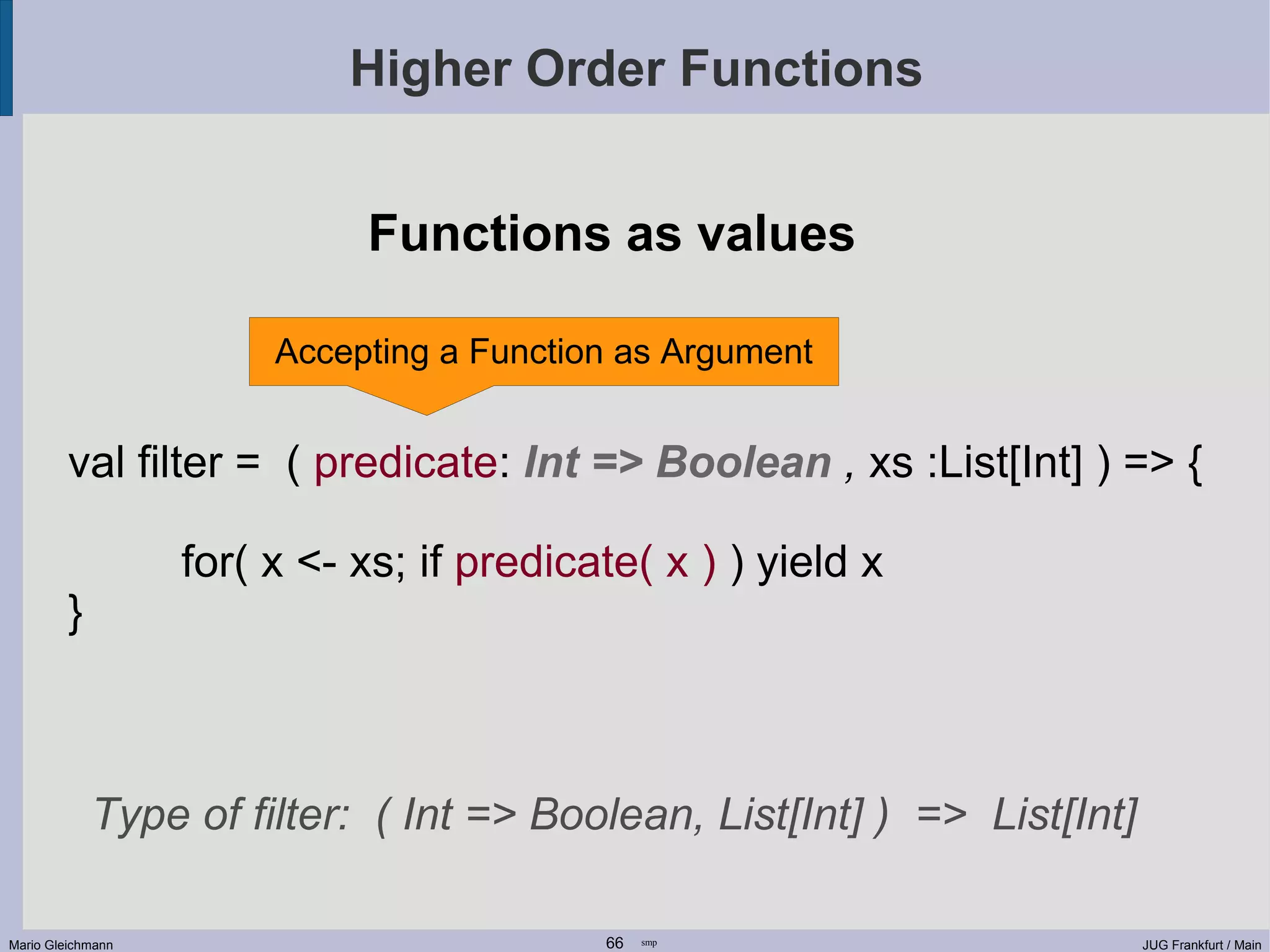 Higher Order Functions

Functions as values

Accepting a Function as Argument

val filter = ( predicate: Int => Boolean , xs :List[Int] ) => {

for( x <- xs; if predicate( x ) ) yield x
}

Type of filter: ( Int => Boolean, List[Int] ) => List[Int]

Mario Gleichmann

66 smp

JUG Frankfurt / Main